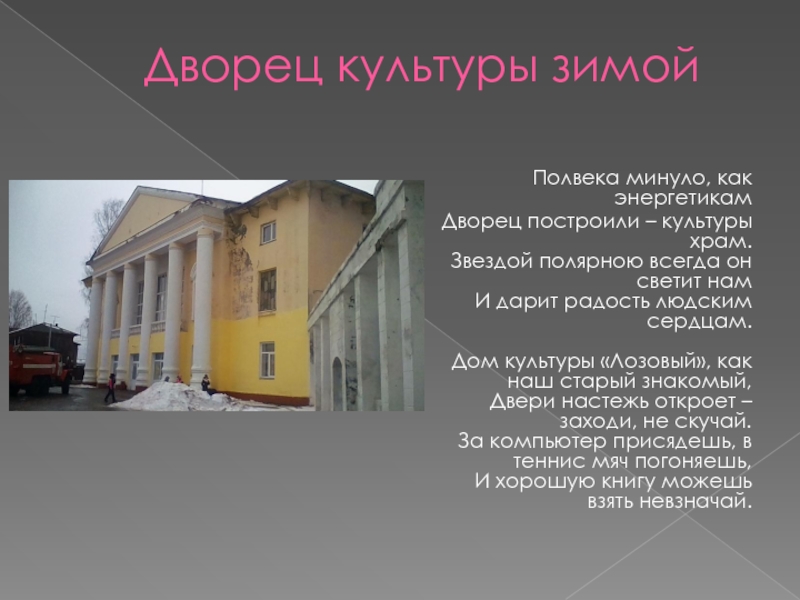 Дворец культуры зимой

Полвека минуло, как энергетикам
Дворец построили – культуры храм.
Звездой полярною всегда он светит нам
И дарит радость людским сердцам.

Дом культуры «Лозовый», как наш старый знакомый,
Двери настежь откроет – заходи, не скучай.
За компьютер присядешь, в теннис мяч погоняешь,
И хорошую книгу можешь взять невзначай.